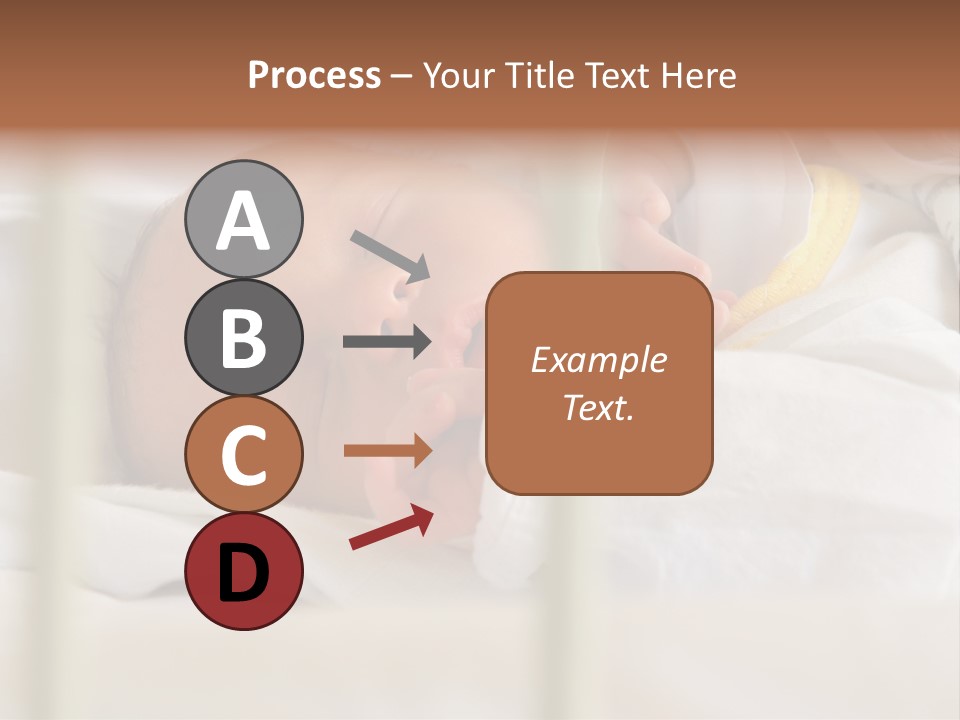 Process – Your Title Text Here

A

B

C

D

Example Text.